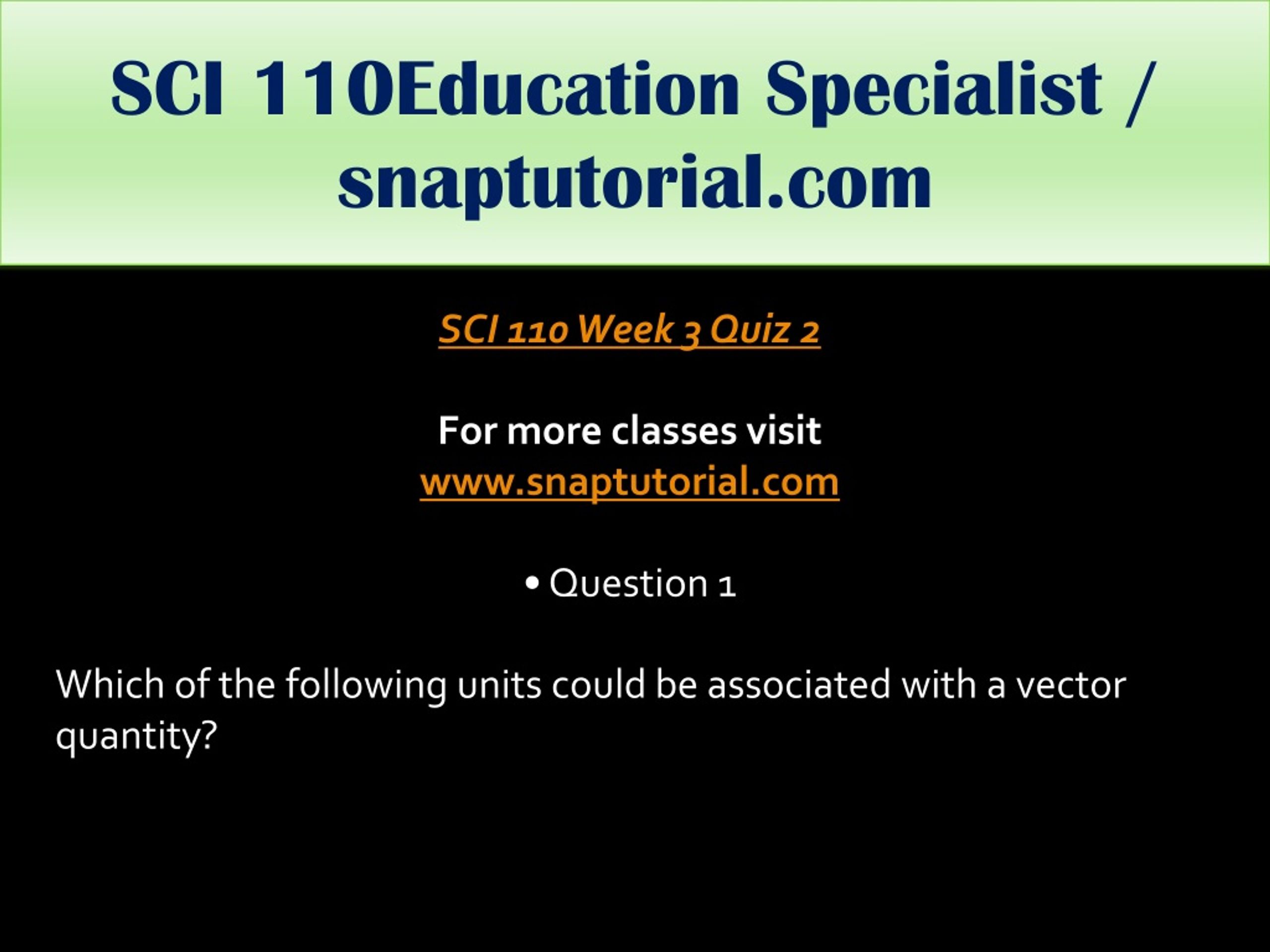 SCI 110Education Specialist / snaptutorial.com

SCI 110 Week 3 Quiz 2

For more classes visit
www.snaptutorial.com

• Question 1

Which of the following units could be associated with a vector quantity?